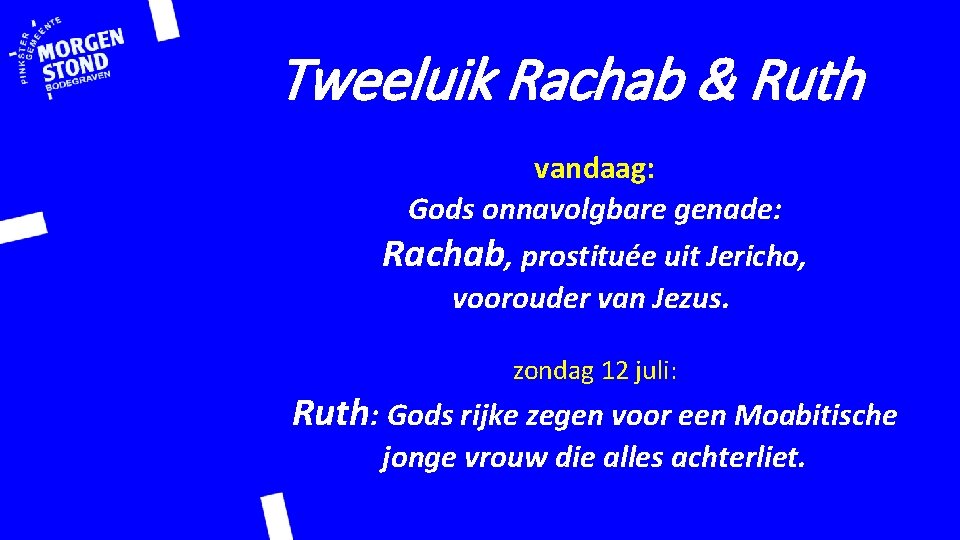 PINKSTER GEMEENTE MORGEN STOND BODEGRAVEN

Tweeluik Rachab & Ruth

vandaag:
Gods onnavolgbare genade:
Rachab, prostituée uit Jericho,
voorouder van Jezus.

zondag 12 juli:
Ruth: Gods rijke zegen voor een Moabitische jonge vrouw die alles achterliet.